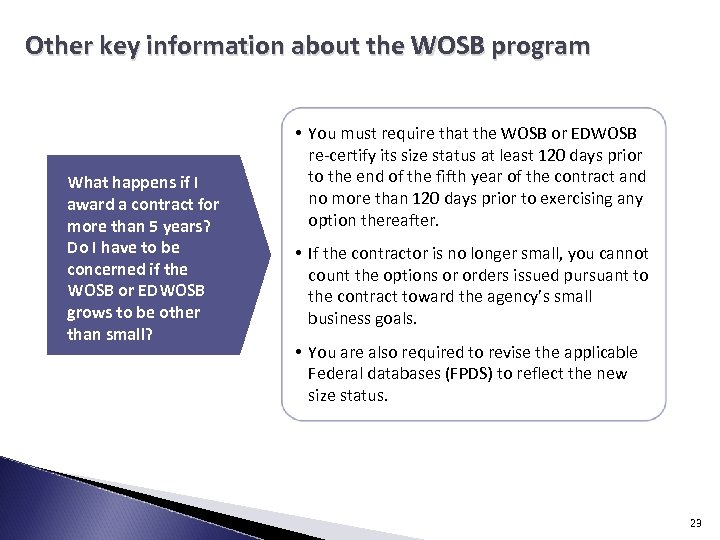 Other key information about the WOSB program

What happens if I award a contract for more than 5 years? Do I have to be concerned if the WOSB or EDWOSB grows to be other than small?

• You must require that the WOSB or EDWOSB re-certify its size status at least 120 days prior to the end of the fifth year of the contract and no more than 120 days prior to exercising any option thereafter.

• If the contractor is no longer small, you cannot count the options or orders issued pursuant to the contract toward the agency's small business goals.

• You are also required to revise the applicable Federal databases (FPDS) to reflect the new size status.

23